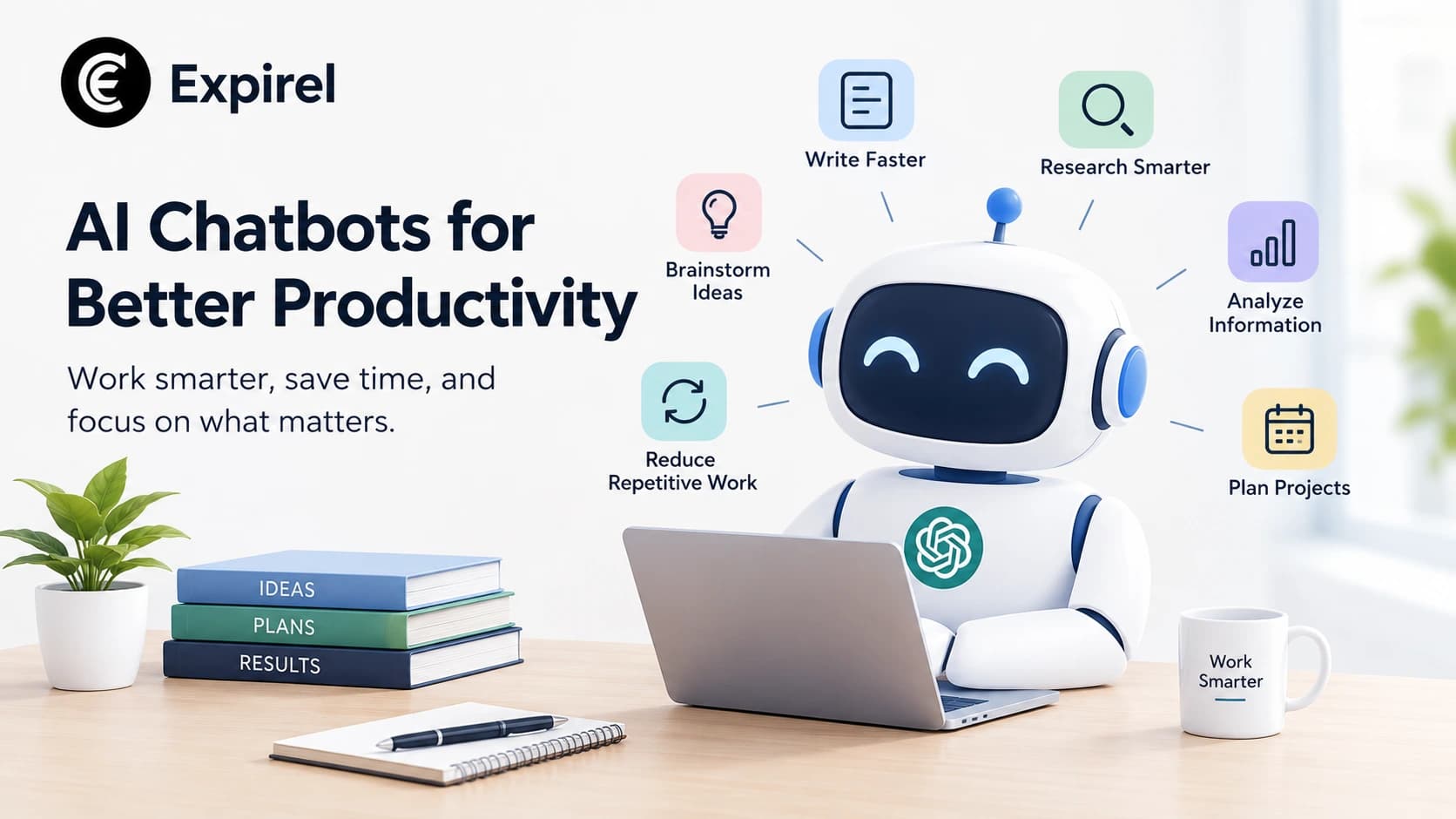 Expirel

AI Chatbots for Better Productivity

Work smarter, save time, and focus on what matters.

Write Faster

Research Smarter

Brainstorm Ideas

Analyze Information

Reduce Repetitive Work

Plan Projects

IDEAS
PLANS
RESULTS

Work Smarter